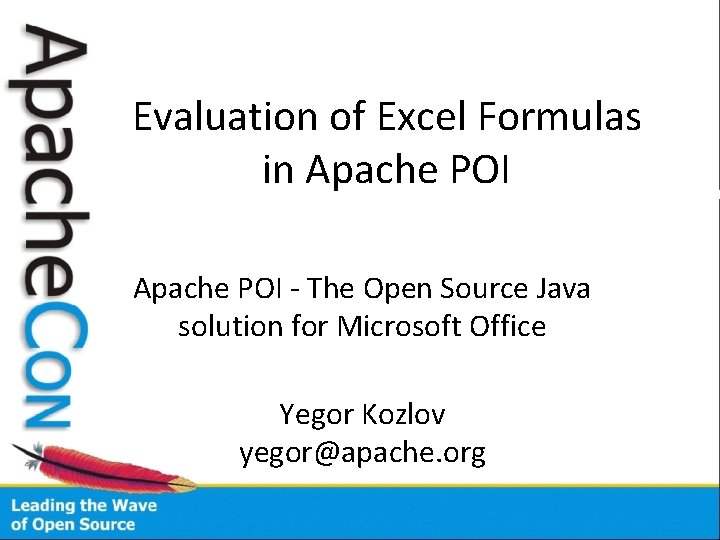 ApacheCon

Evaluation of Excel Formulas in Apache POI

Apache POI - The Open Source Java solution for Microsoft Office

Yegor Kozlov
yegor@apache.org

Leading the Wave of Open Source